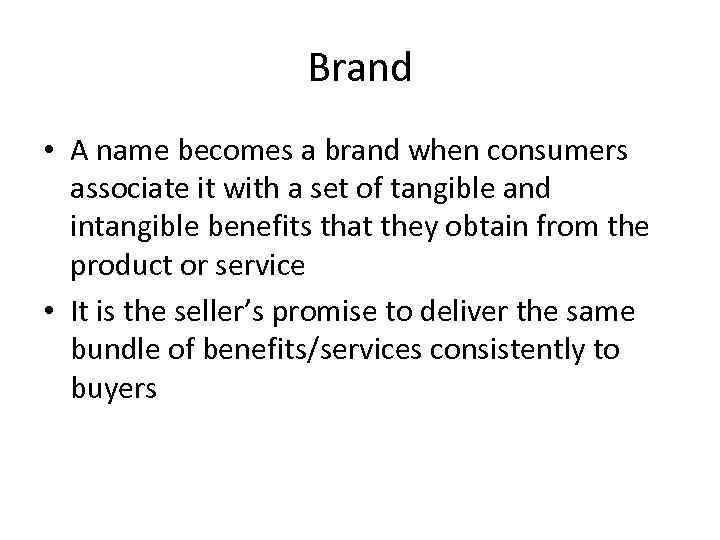 Brand

• A name becomes a brand when consumers associate it with a set of tangible and intangible benefits that they obtain from the product or service
• It is the seller’s promise to deliver the same bundle of benefits/services consistently to buyers